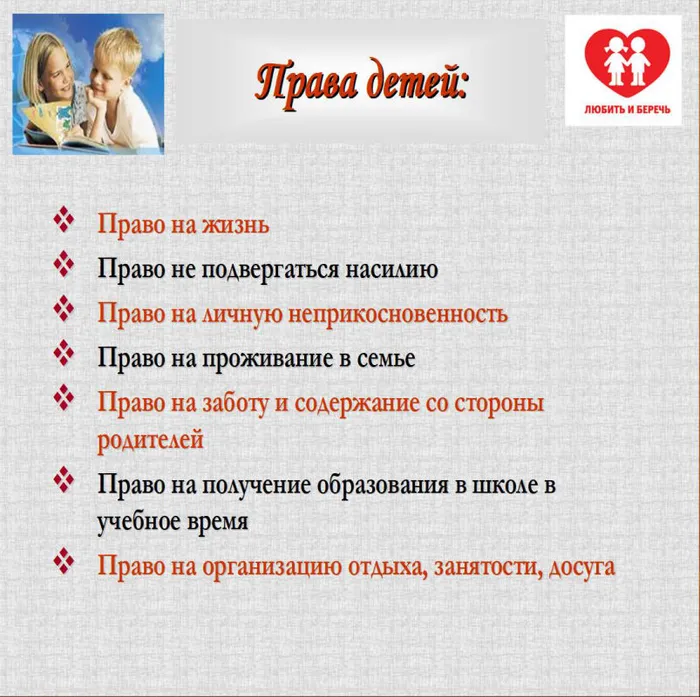 Права детей:

ЛЮБИТЬ И БЕРЕЧЬ

❖ Право на жизнь
❖ Право не подвергаться насилию
❖ Право на личную неприкосновенность
❖ Право на проживание в семье
❖ Право на заботу и содержание со стороны родителей
❖ Право на получение образования в школе в учебное время
❖ Право на организацию отдыха, занятости, досуга